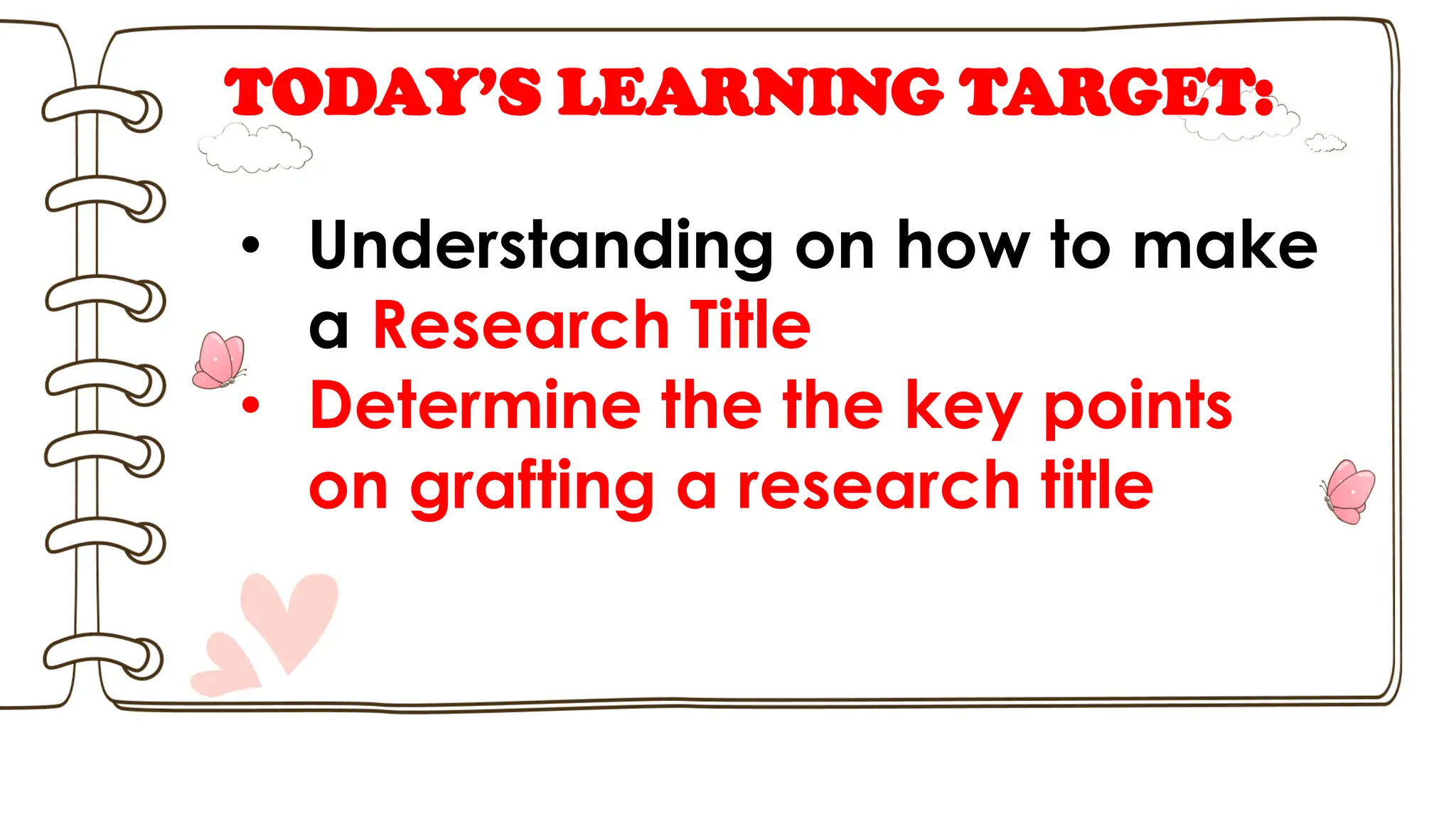 TODAY'S LEARNING TARGET:

• Understanding on how to make a Research Title
• Determine the the key points on grafting a research title